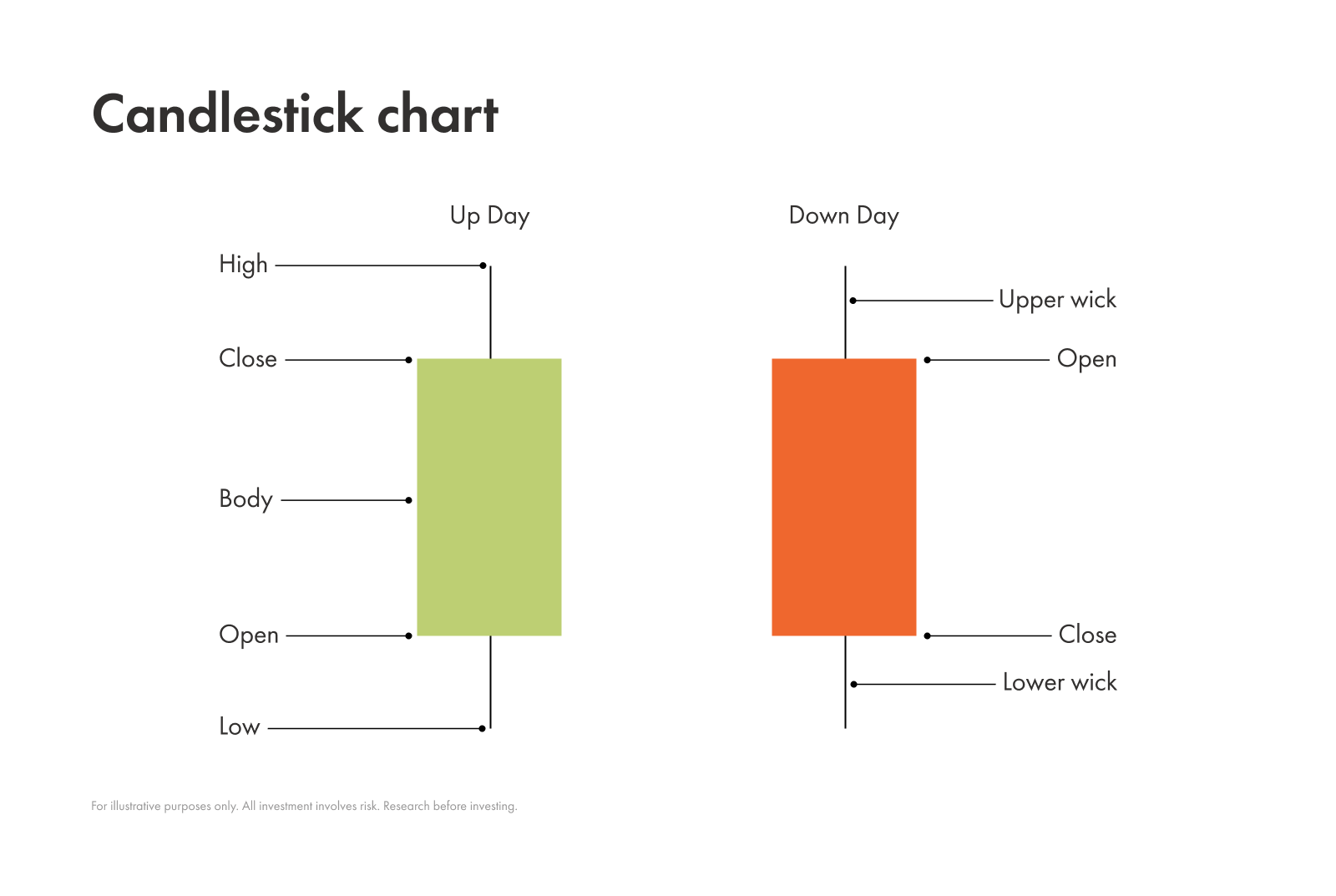 Candlestick chart

Up Day

High

Close

Body

Open

Low

Down Day

Upper wick

Open

Close

Lower wick

For illustrative purposes only. All investment involves risk. Research before investing.